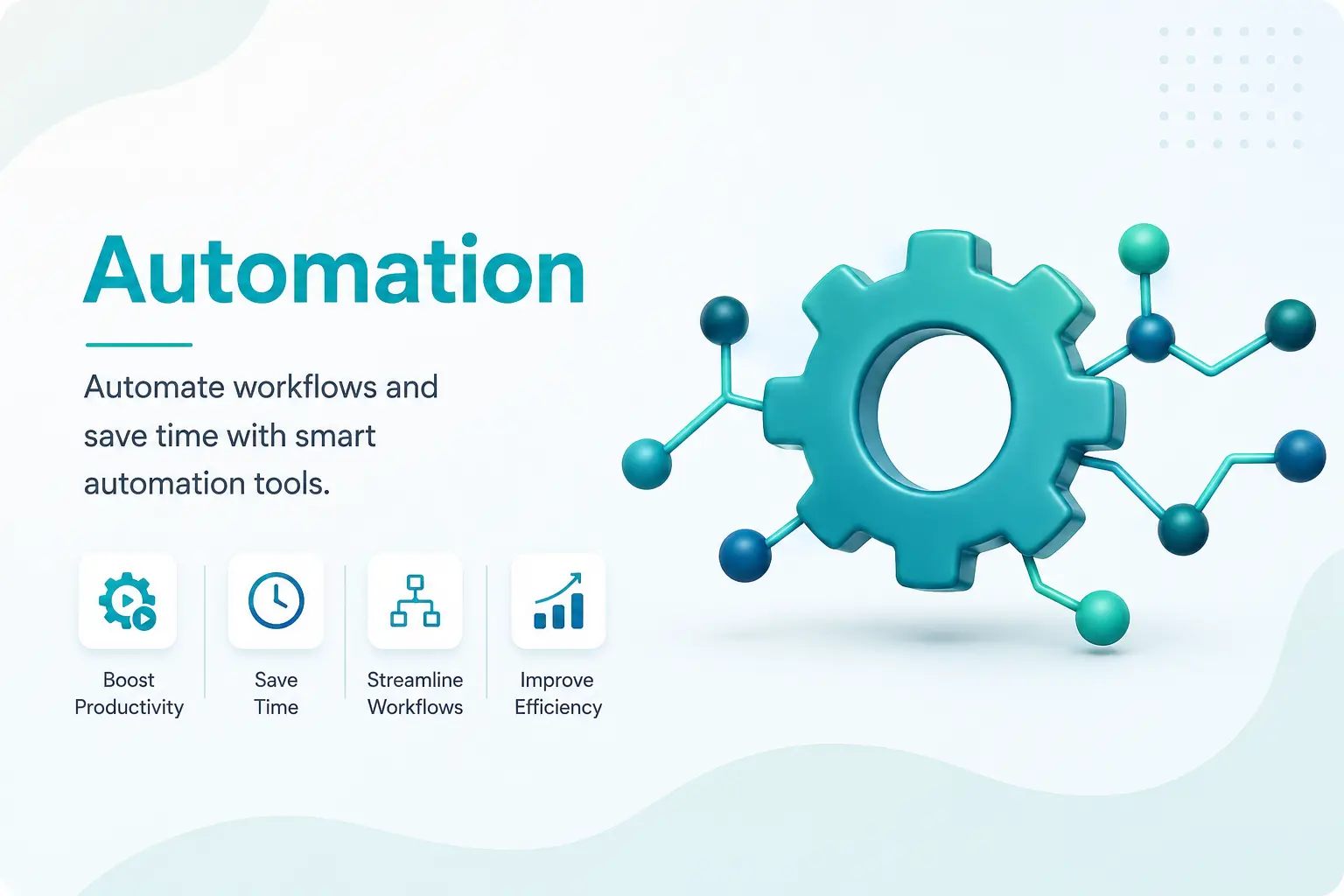 Automation

Automate workflows and save time with smart automation tools.

Boost Productivity

Save Time

Streamline Workflows

Improve Efficiency